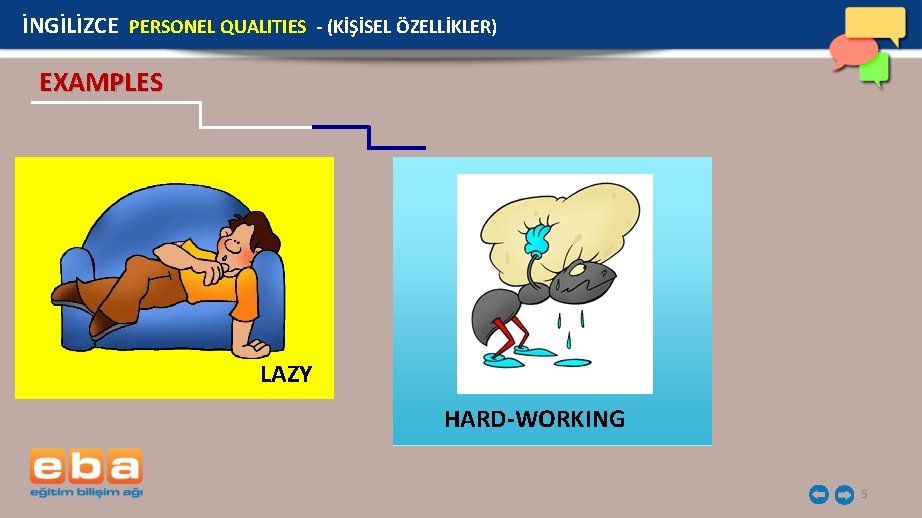 İNGİLİZCE PERSONEL QUALITIES - (KİŞİSEL ÖZELLİKLER)

EXAMPLES

LAZY

HARD-WORKING

eba
eğitim bilişim ağı

5